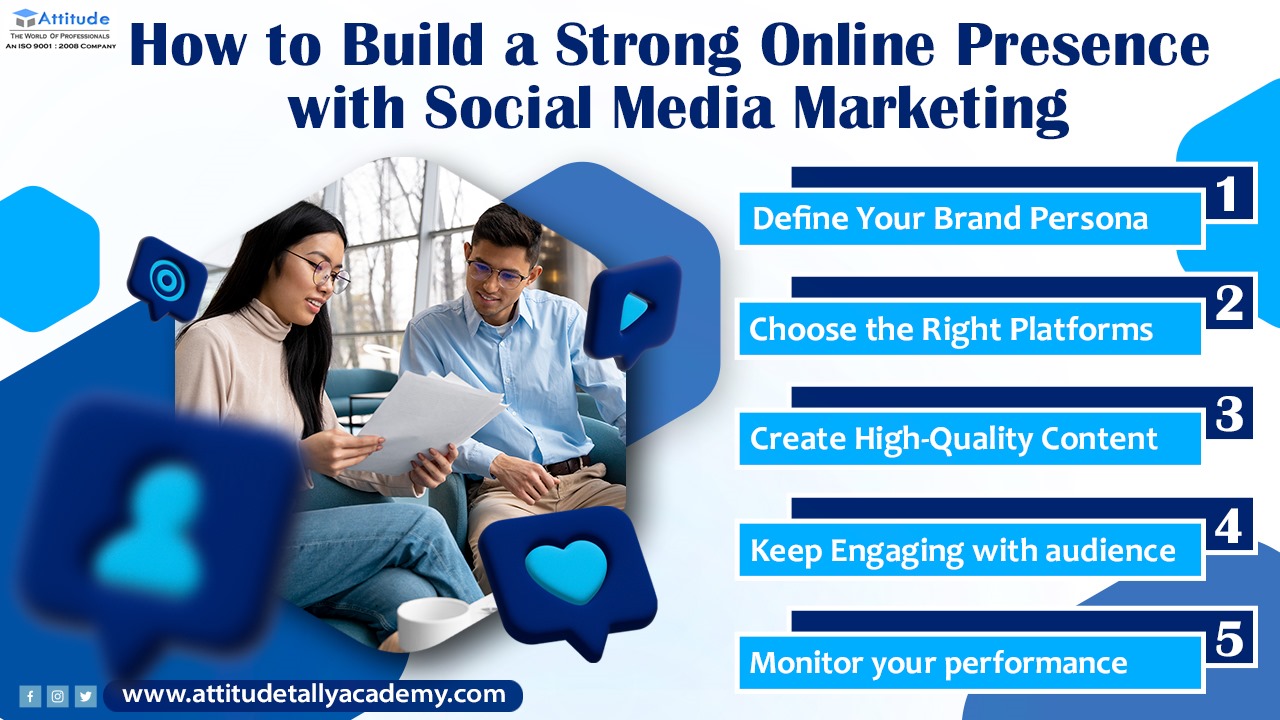 Attitude
THE WORLD OF PROFESSIONALS
AN ISO 9001 : 2008 COMPANY

How to Build a Strong Online Presence with Social Media Marketing

1 Define Your Brand Persona

2 Choose the Right Platforms

3 Create High-Quality Content

4 Keep Engaging with audience

5 Monitor your performance

www.attitudetallyacademy.com